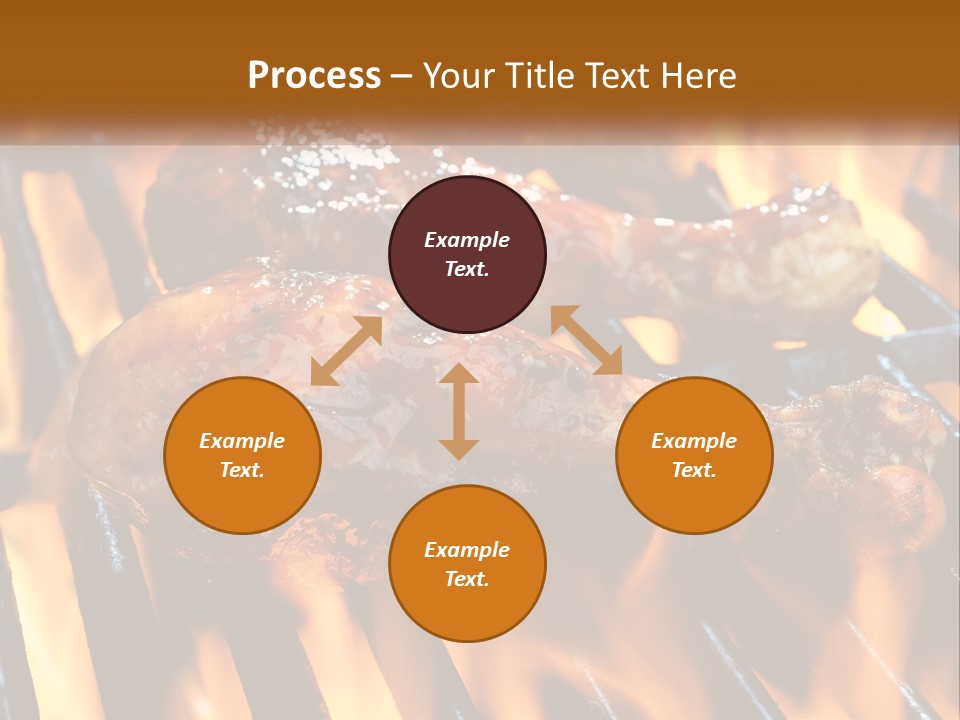 Process – Your Title Text Here

Example Text.

Example Text.

Example Text.

Example Text.